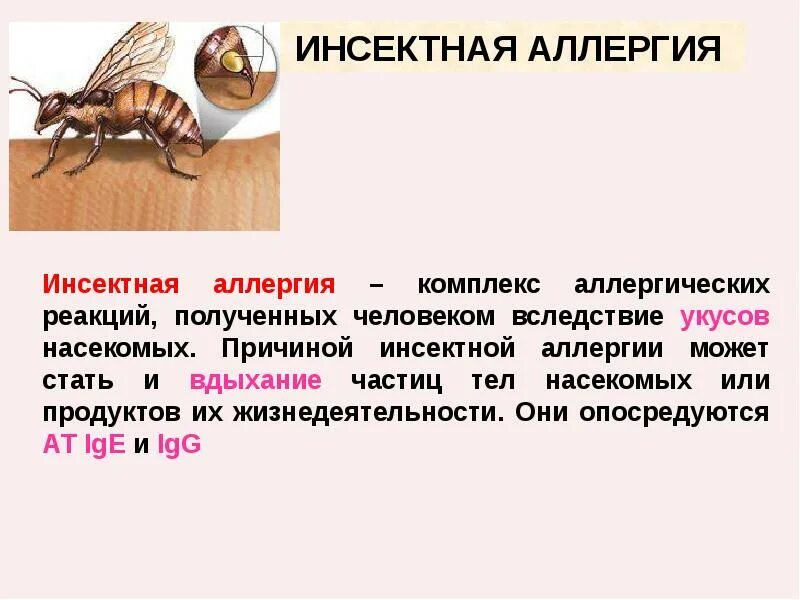 ИНСЕКТНАЯ АЛЛЕРГИЯ

Инсектная аллергия – комплекс аллергических реакций, полученных человеком вследствие укусов насекомых. Причиной инсектной аллергии может стать и вдыхание частиц тел насекомых или продуктов их жизнедеятельности. Они опосредуются АТ IgE и IgG